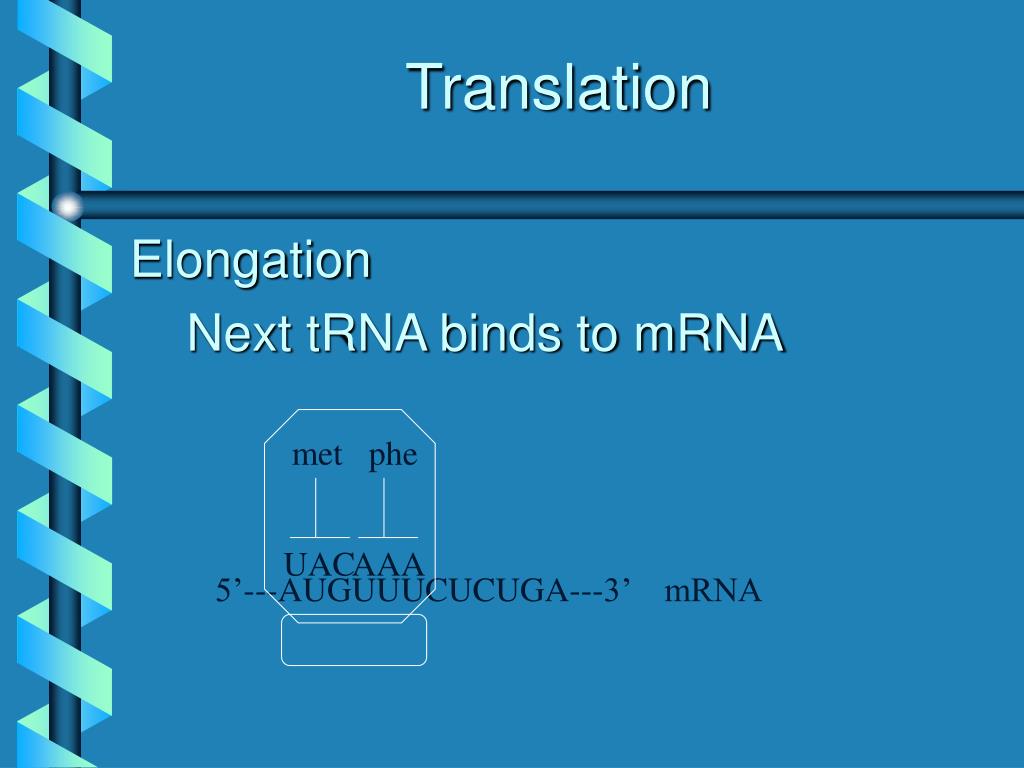 Translation

Elongation

Next tRNA binds to mRNA

met phe

UACAAA

5’---AUGUUUCUCUGA---3’ mRNA